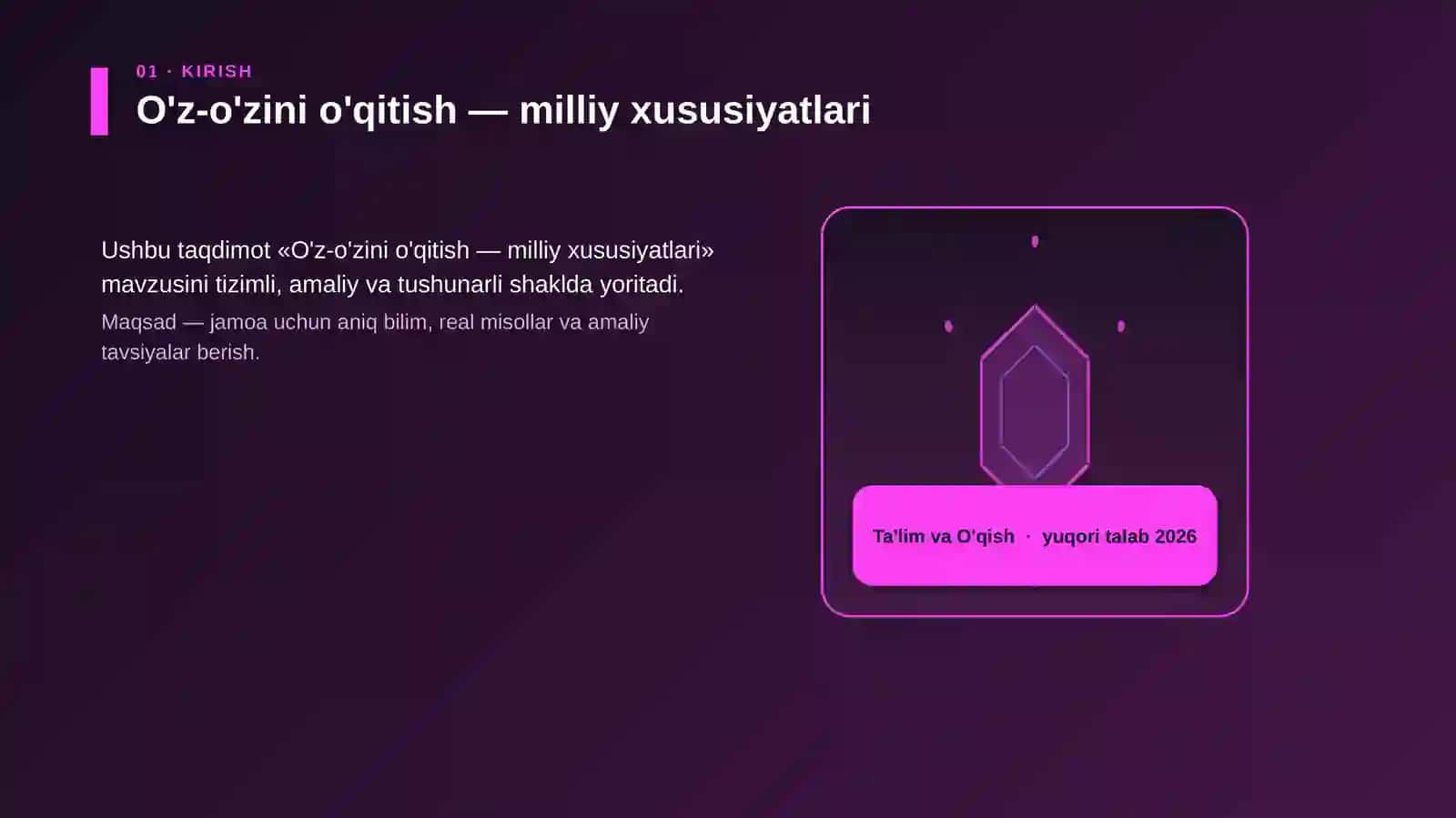 01 · KIRISH

O'z-o'zini o'qitish — milliy xususiyatlari

Ushbu taqdimot «O'z-o'zini o'qitish — milliy xususiyatlari» mavzusini tizimli, amaliy va tushunarli shaklda yoritadi.

Maqsad — jamoa uchun aniq bilim, real misollar va amaliy tavsiyalar berish.

Ta'lim va O'qish · yuqori talab 2026